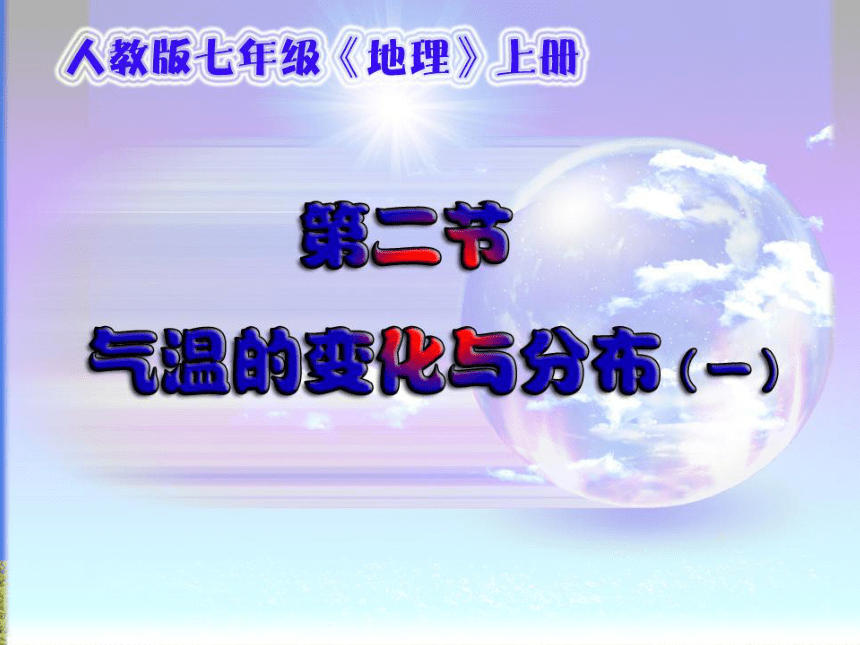 人教版七年级《地理》上册

第二节

气温的变化与分布（一）